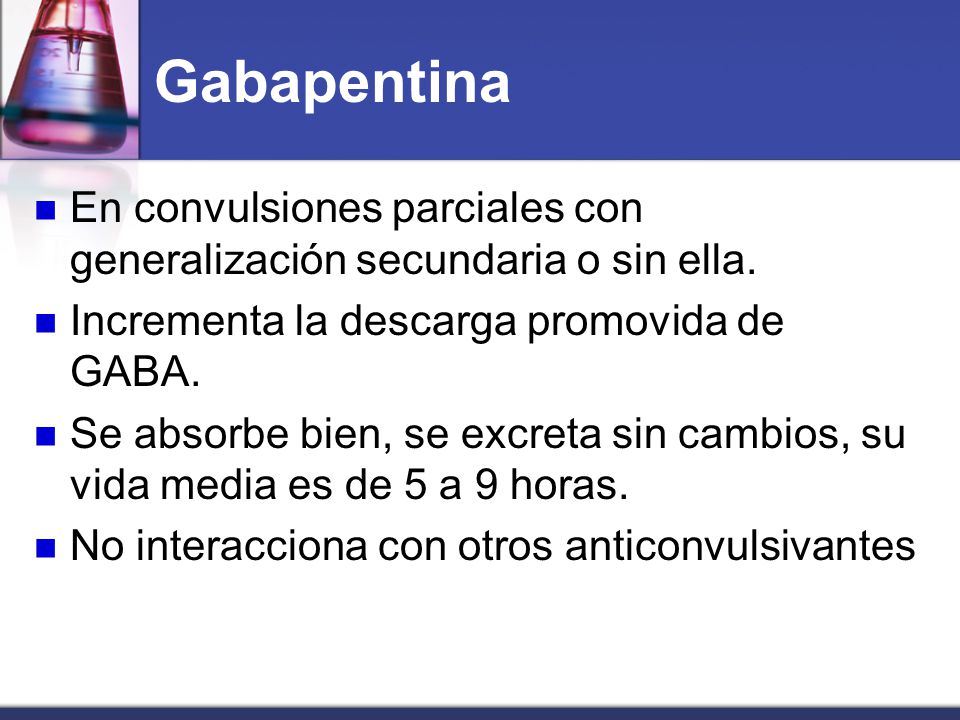 Gabapentina

- En convulsiones parciales con generalización secundaria o sin ella.
- Incrementa la descarga promovida de GABA.
- Se absorbe bien, se excreta sin cambios, su vida media es de 5 a 9 horas.
- No interacciona con otros anticonvulsivantes